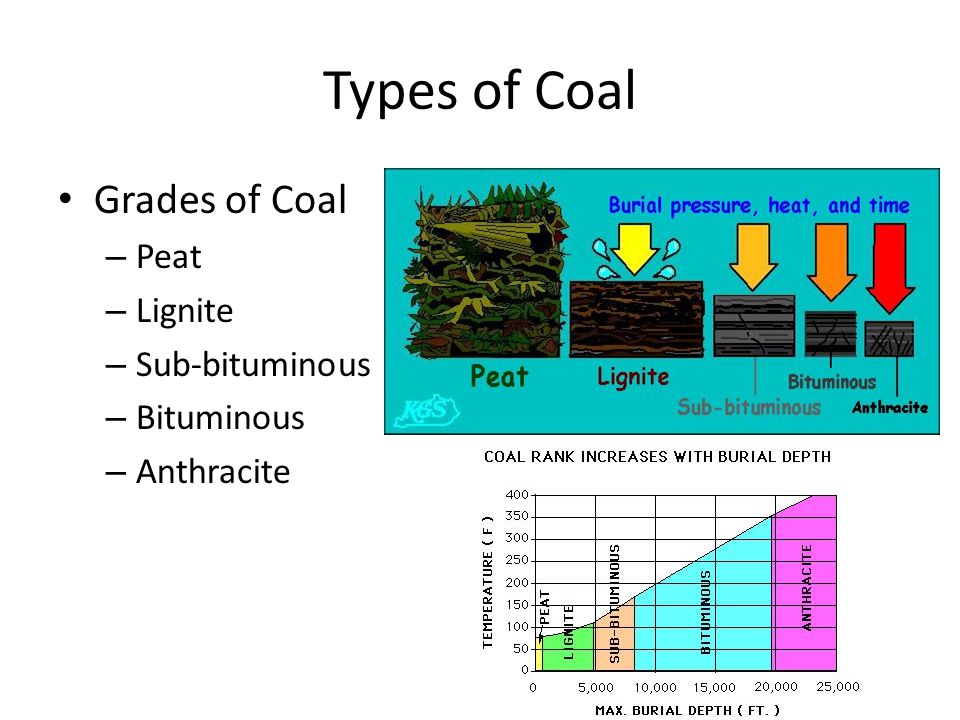 Types of Coal

• Grades of Coal
– Peat
– Lignite
– Sub-bituminous
– Bituminous
– Anthracite

Burial pressure, heat, and time

Peat

Lignite

Sub-bituminous

Bituminous

Anthracite

KGS

COAL RANK INCREASES WITH BURIAL DEPTH

TEMPERATURE ( F )

400
350
300
250
200
150
100
50
0

PEAT

LIGNITE

SUB-BITUMINOUS

BITUMINOUS

ANTHRACITE

0 5,000 10,000 15,000 20,000 25,000

MAX. BURIAL DEPTH ( FT. )